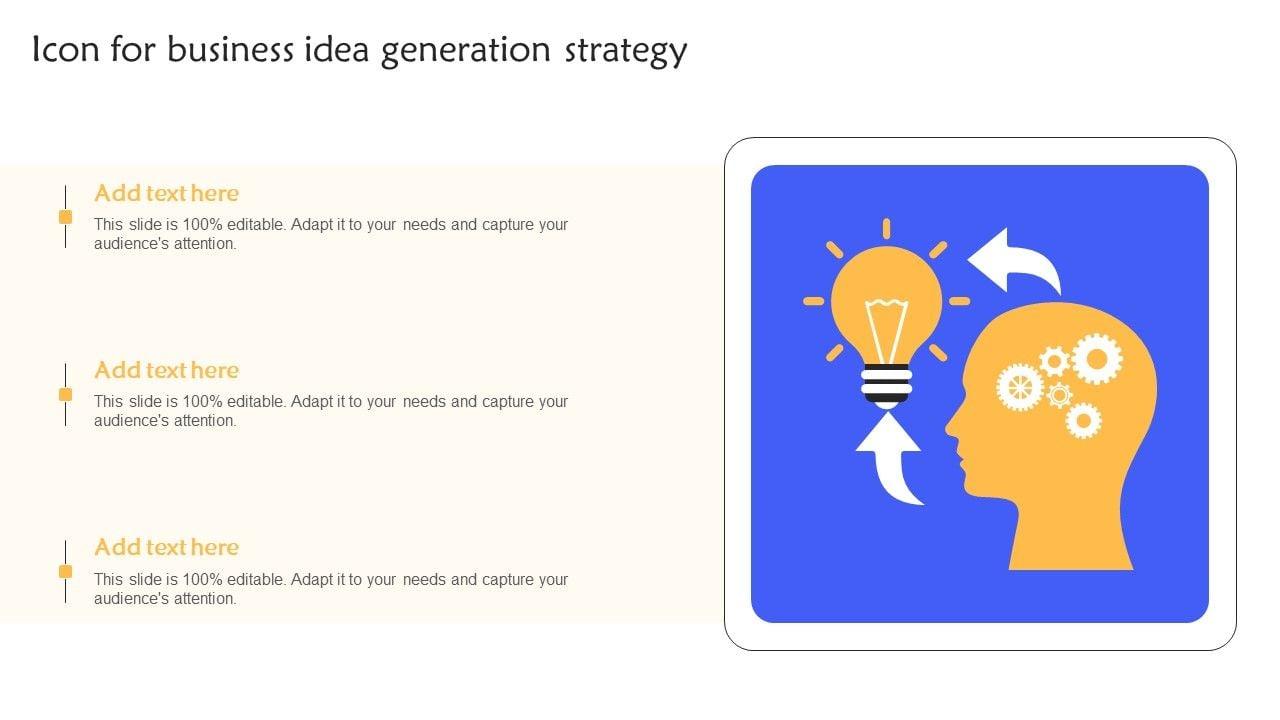 Icon for business idea generation strategy

Add text here
This slide is 100% editable. Adapt it to your needs and capture your audience's attention.

Add text here
This slide is 100% editable. Adapt it to your needs and capture your audience's attention.

Add text here
This slide is 100% editable. Adapt it to your needs and capture your audience's attention.